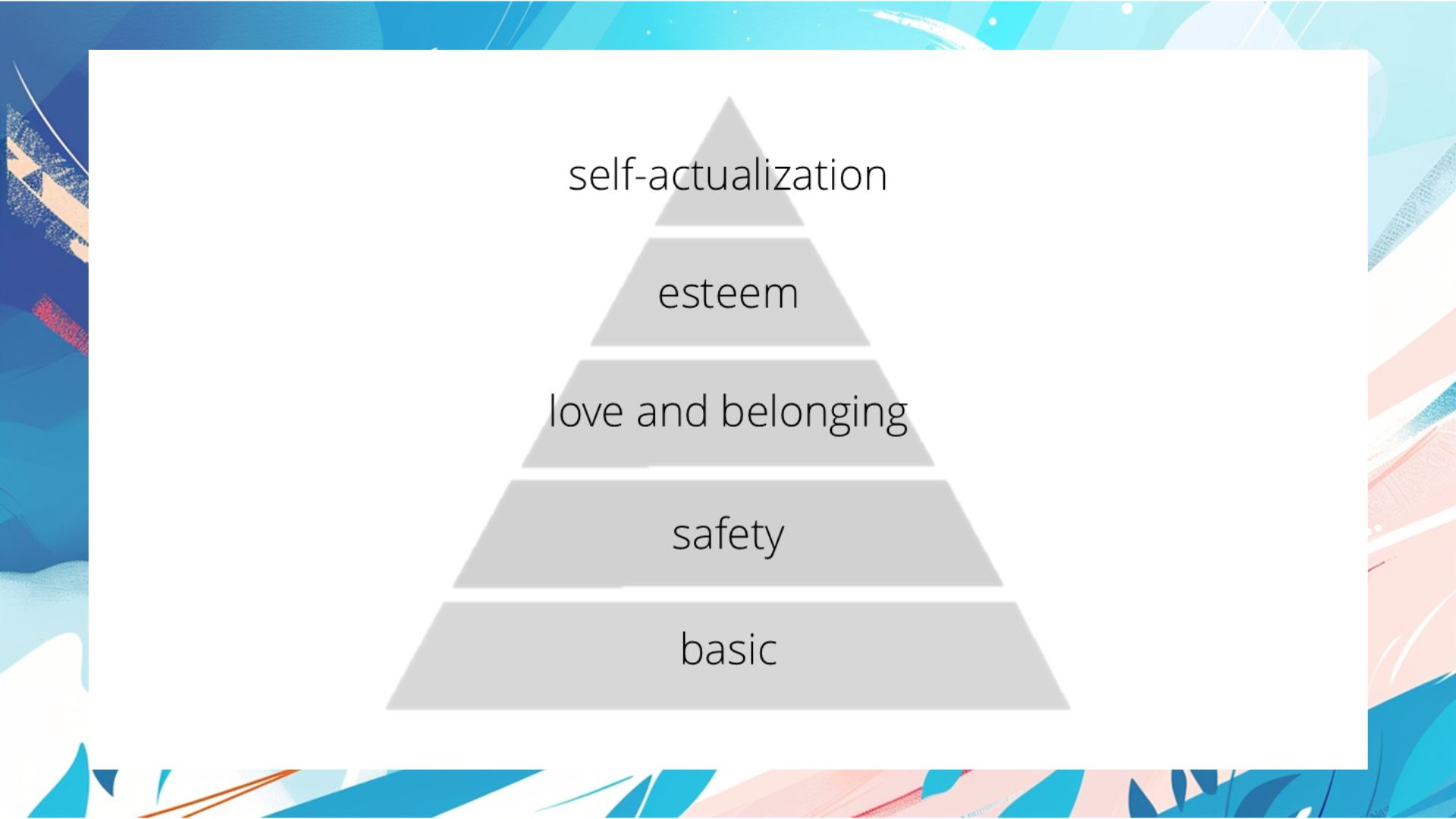 self-actualization

esteem

love and belonging

safety

basic